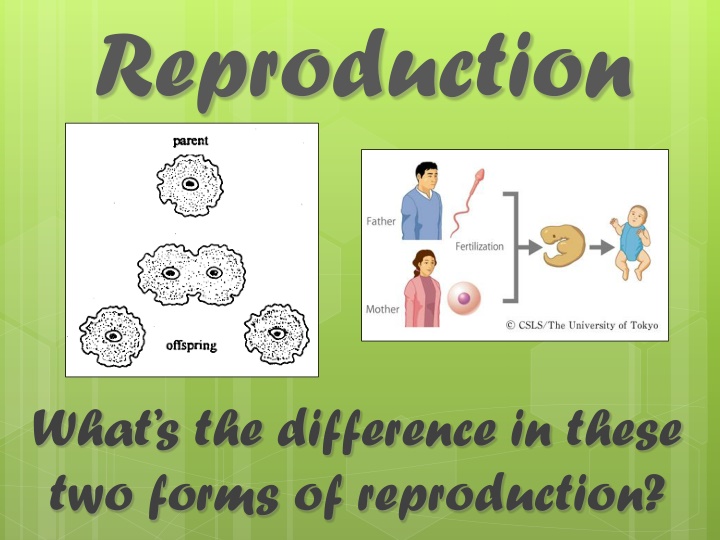 Reproduction

parent

offspring

Father

Fertilization

Mother

© CSLS/The University of Tokyo

What's the difference in these two forms of reproduction?